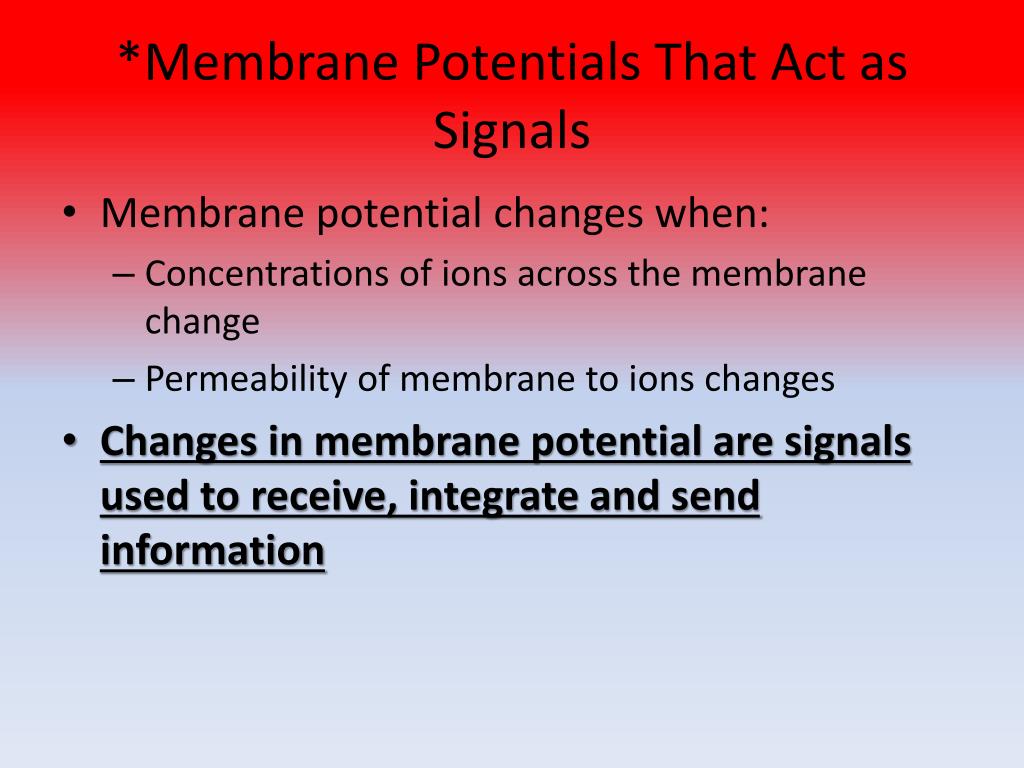 *Membrane Potentials That Act as Signals

• Membrane potential changes when:
– Concentrations of ions across the membrane change
– Permeability of membrane to ions changes

• Changes in membrane potential are signals used to receive, integrate and send information